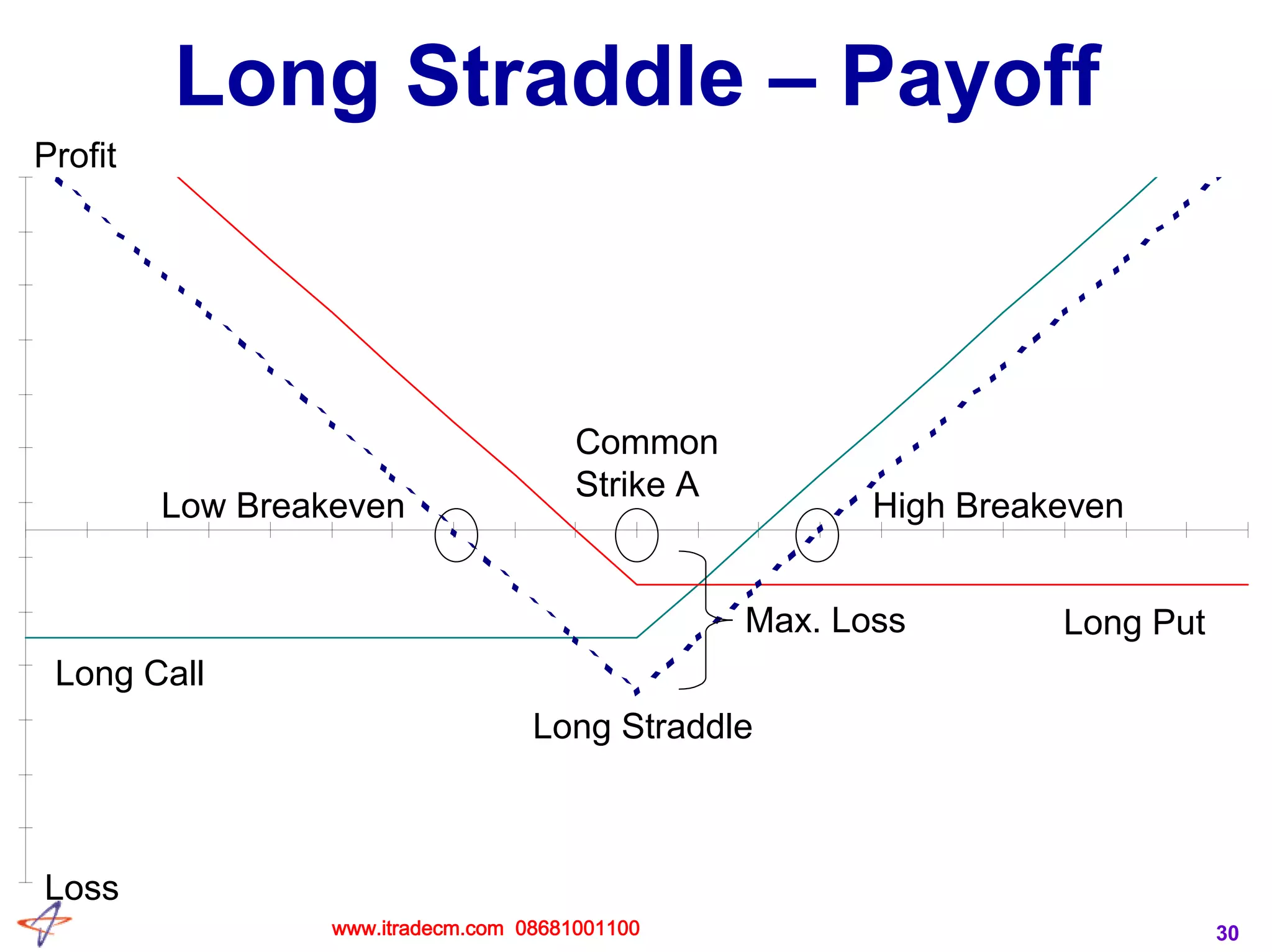 Long Straddle – Payoff

Profit

Common Strike A

Low Breakeven

High Breakeven

Max. Loss

Long Put

Long Call

Long Straddle

Loss

www.itradecm.com 08681001100

30